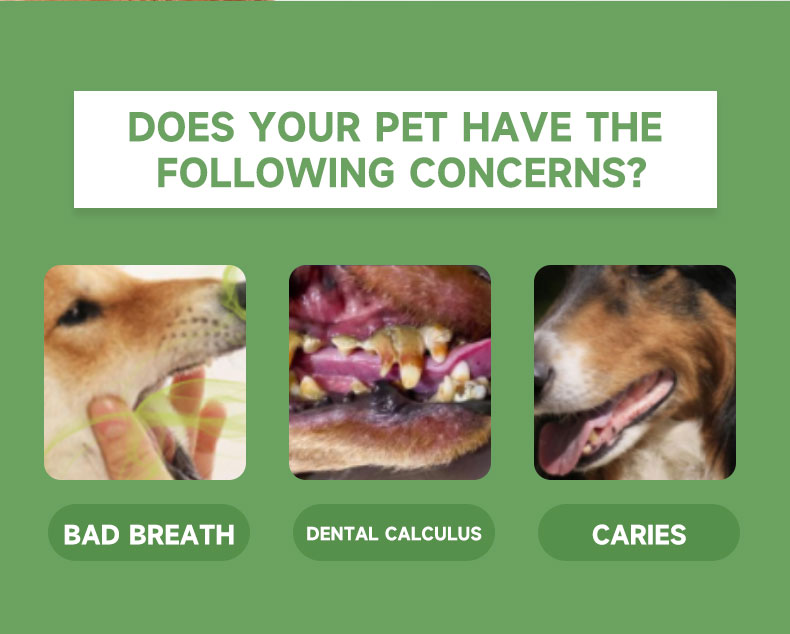 DOES YOUR PET HAVE THE FOLLOWING CONCERNS?

BAD BREATH

DENTAL CALCULUS

CARIES